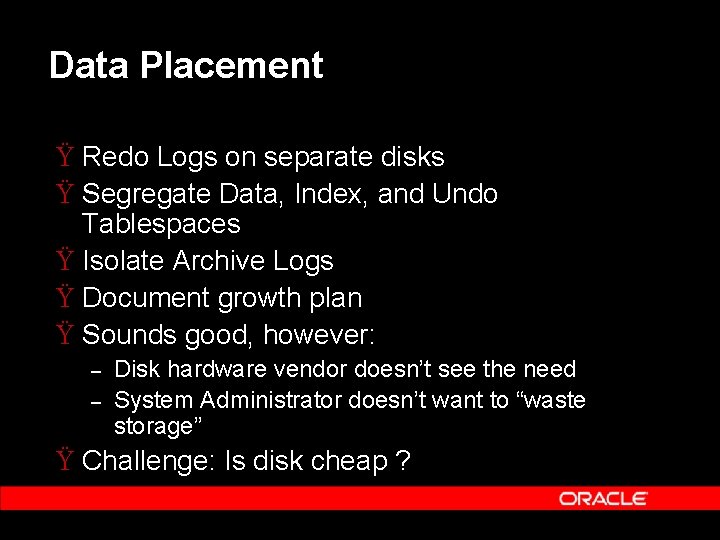 Data Placement

Ÿ Redo Logs on separate disks
Ÿ Segregate Data, Index, and Undo Tablespaces
Ÿ Isolate Archive Logs
Ÿ Document growth plan
Ÿ Sounds good, however:
– Disk hardware vendor doesn't see the need
– System Administrator doesn't want to "waste storage"
Ÿ Challenge: Is disk cheap ?

ORACLE